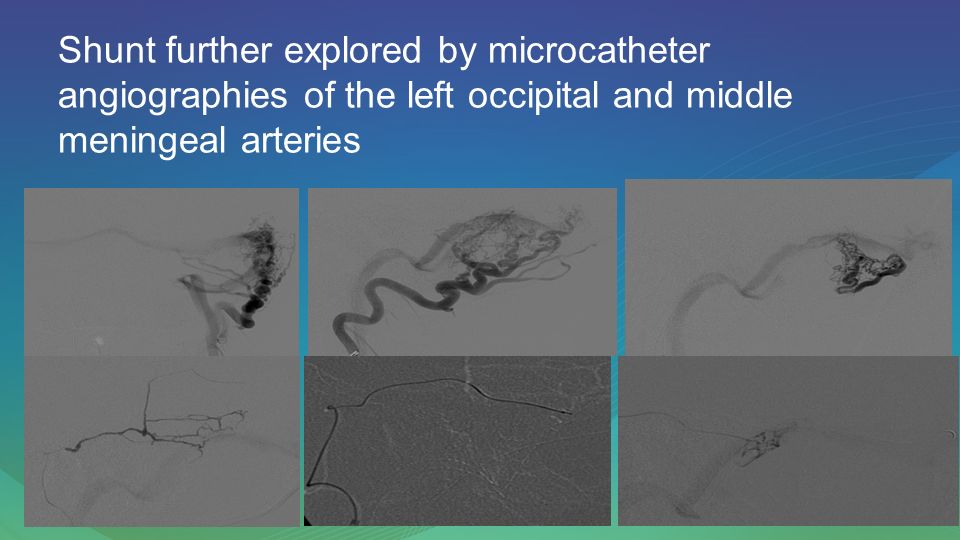 Shunt further explored by microcatheter angiographies of the left occipital and middle meningeal arteries